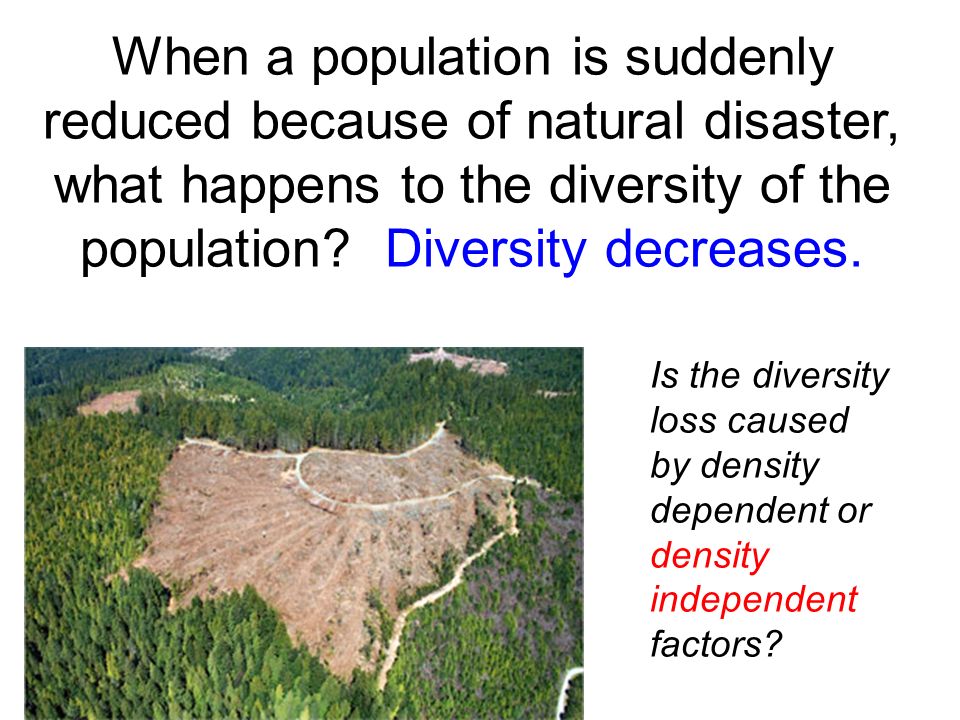 When a population is suddenly reduced because of natural disaster, what happens to the diversity of the population? Diversity decreases.

Is the diversity loss caused by density dependent or density independent factors?